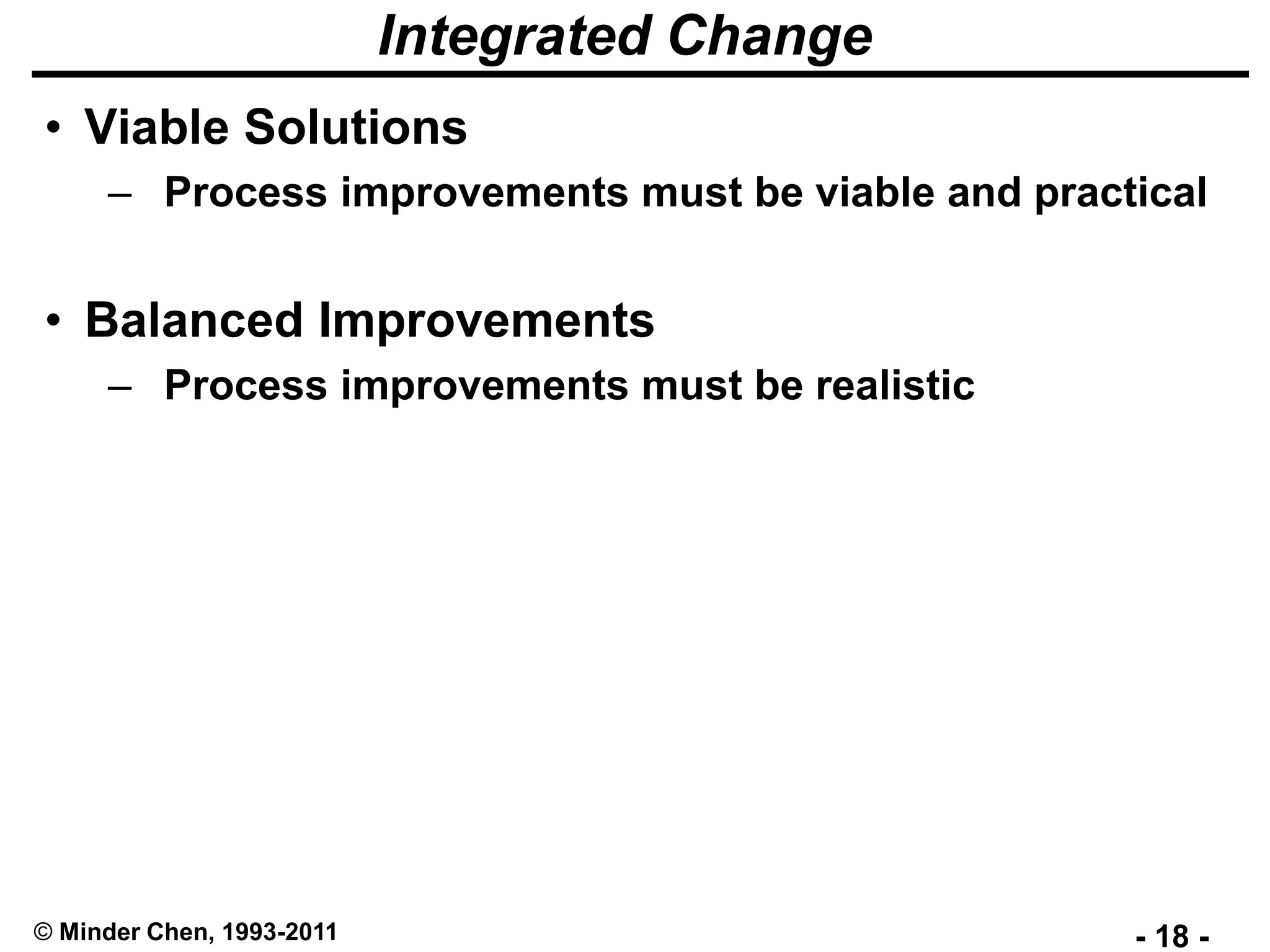 Integrated Change

• Viable Solutions
– Process improvements must be viable and practical

• Balanced Improvements
– Process improvements must be realistic

© Minder Chen, 1993-2011

- 18 -